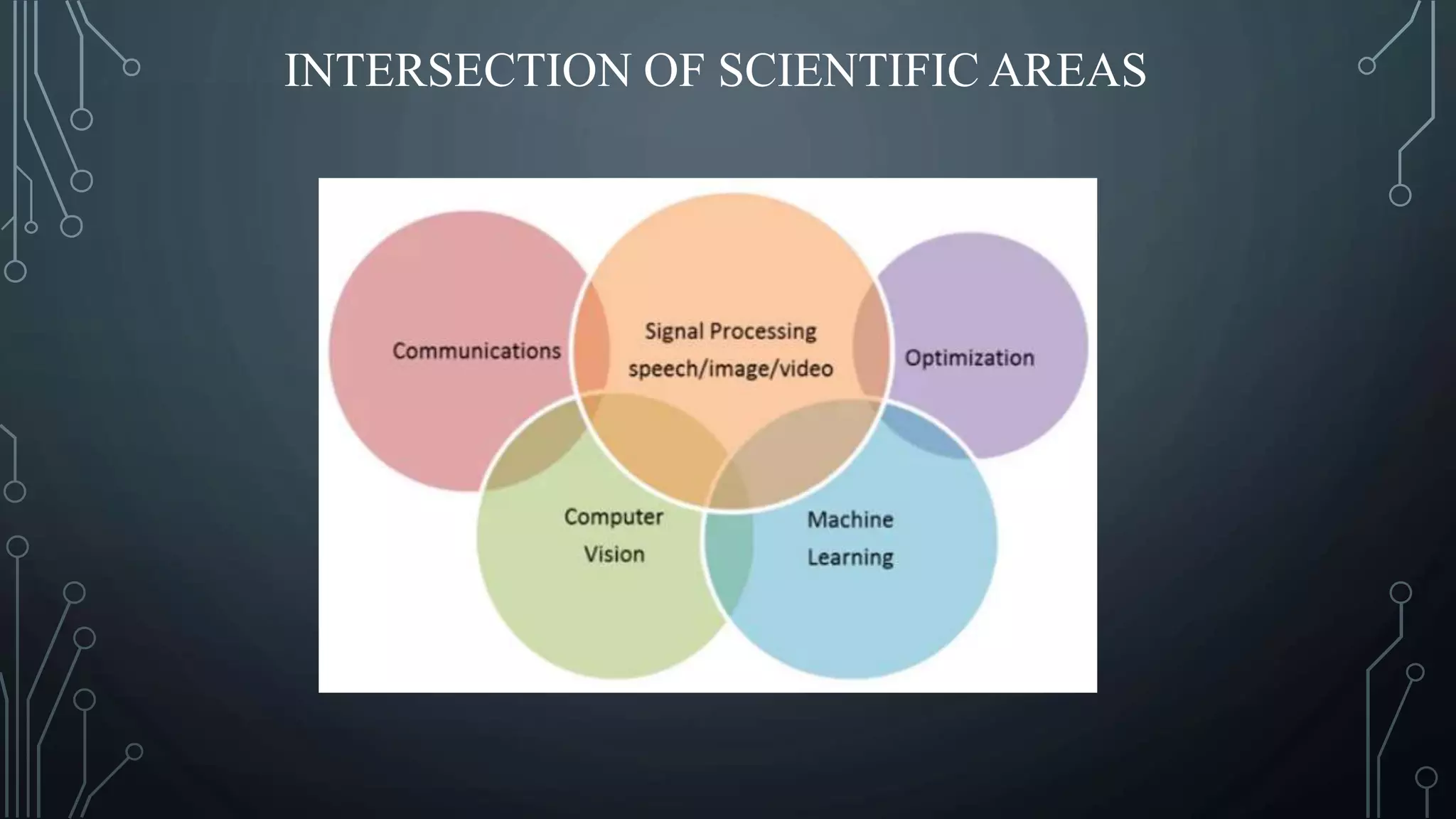 INTERSECTION OF SCIENTIFIC AREAS

Communications

Signal Processing speech/image/video

Optimization

Computer Vision

Machine Learning